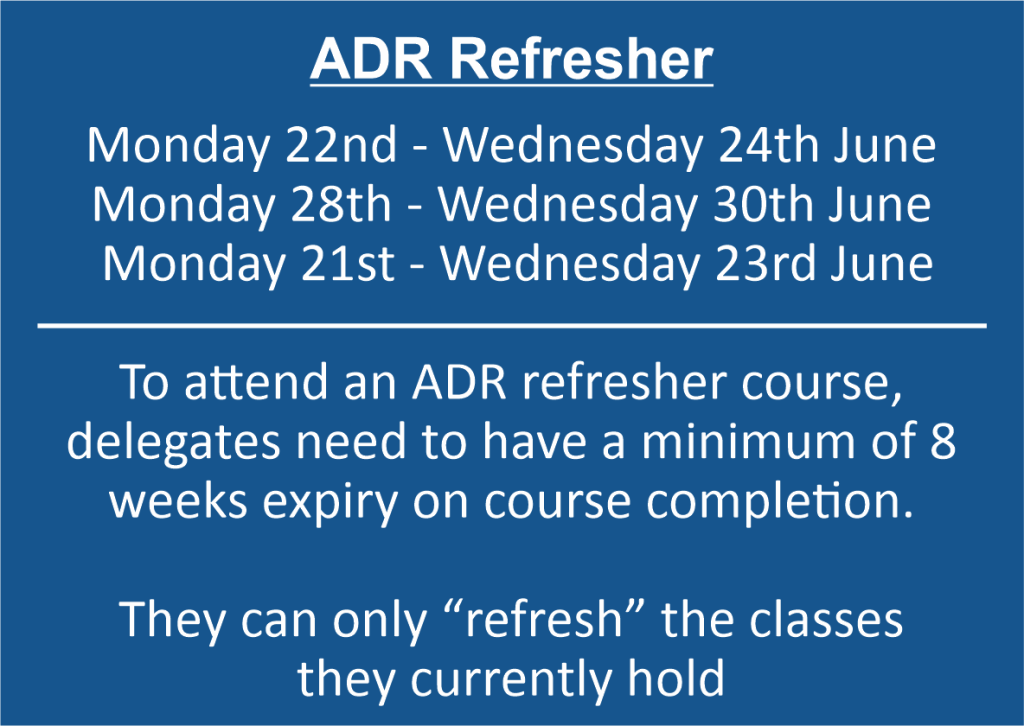 ADR Refresher

Monday 22nd - Wednesday 24th June
Monday 28th - Wednesday 30th June
Monday 21st - Wednesday 23rd June

To attend an ADR refresher course, delegates need to have a minimum of 8 weeks expiry on course completion.

They can only “refresh” the classes they currently hold